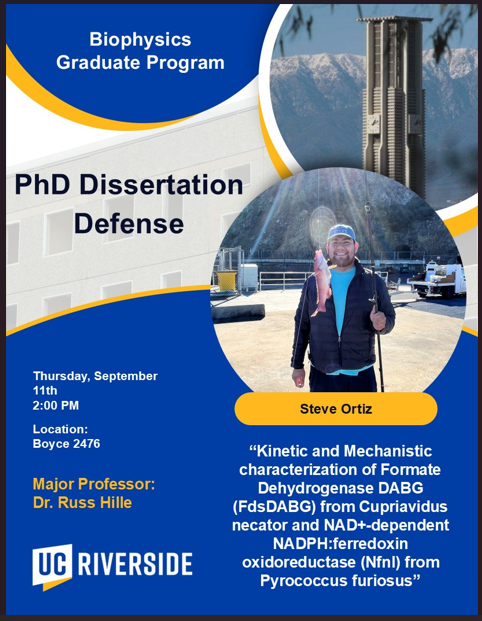 Biophysics Graduate Program

PhD Dissertation Defense

Thursday, September 11th
2:00 PM

Location:
Boyce 2476

Major Professor:
Dr. Russ Hille

UC RIVERSIDE

Steve Ortiz

“Kinetic and Mechanistic characterization of Formate Dehydrogenase DABG (FdsDABG) from Cupriavidus necator and NAD+-dependent NADPH:ferredoxin oxidoreductase (NfnI) from Pyrococcus furiosus”